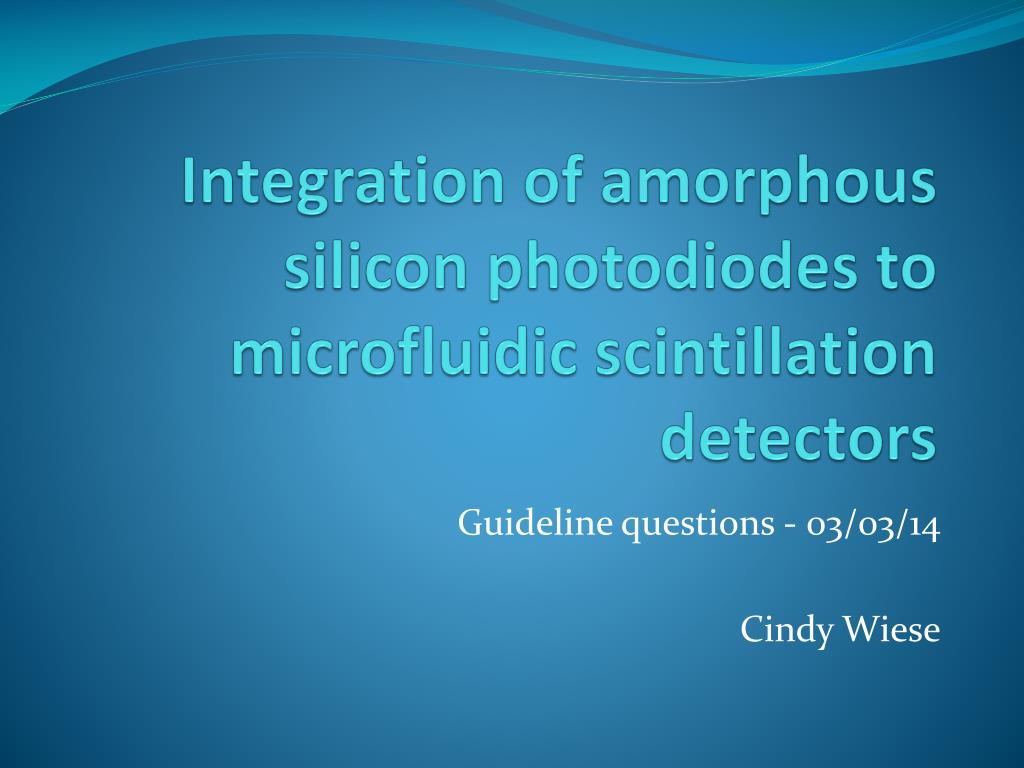 Integration of amorphous silicon photodiodes to microfluidic scintillation detectors

Guideline questions - 03/03/14

Cindy Wiese